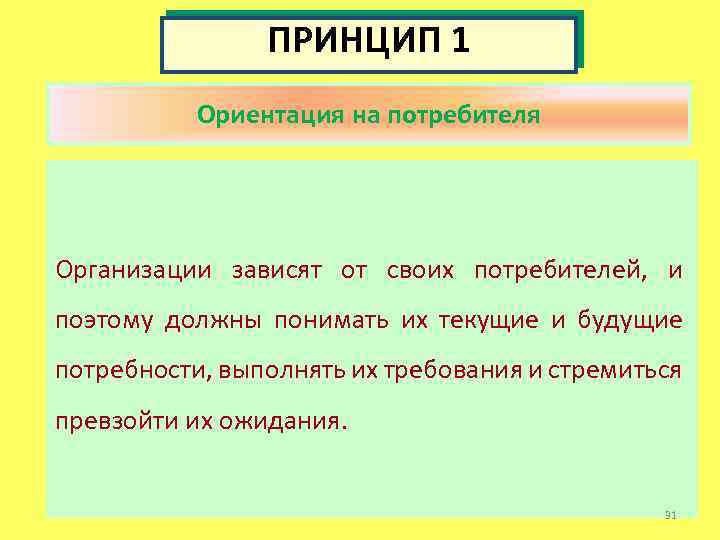 ПРИНЦИП 1

Ориентация на потребителя

Организации зависят от своих потребителей, и поэтому должны понимать их текущие и будущие потребности, выполнять их требования и стремиться превзойти их ожидания.

91